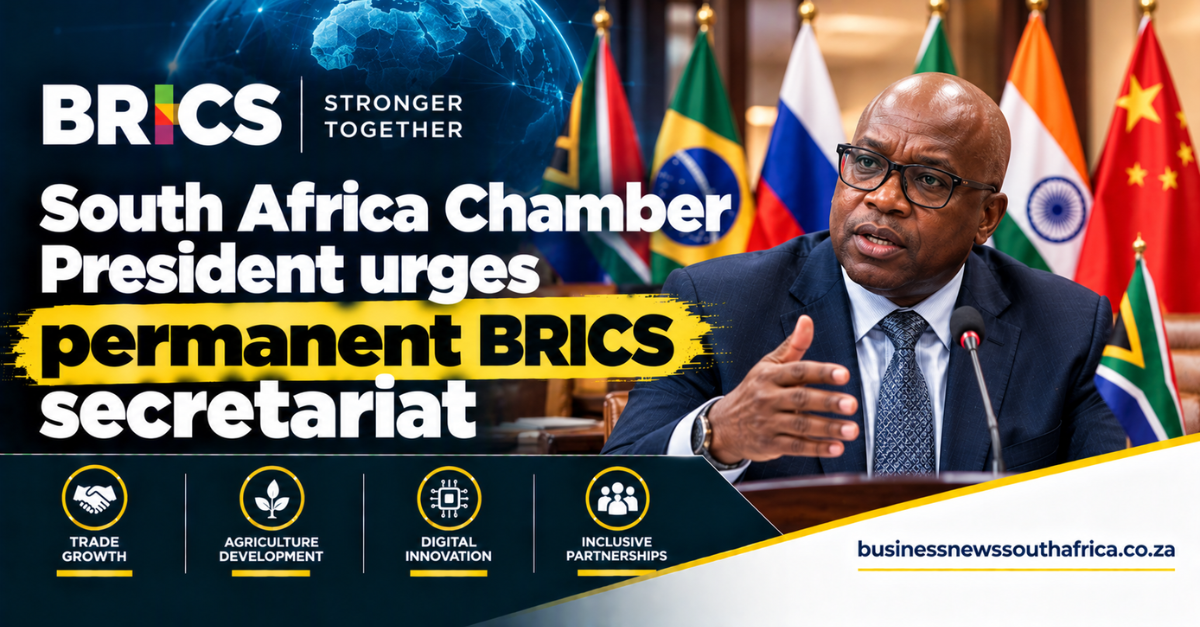 BRICS

STRONGER
TOGETHER

South Africa Chamber President urges permanent BRICS secretariat

TRADE
GROWTH

AGRICULTURE
DEVELOPMENT

DIGITAL
INNOVATION

INCLUSIVE
PARTNERSHIPS

businessnewssouthafrica.co.za